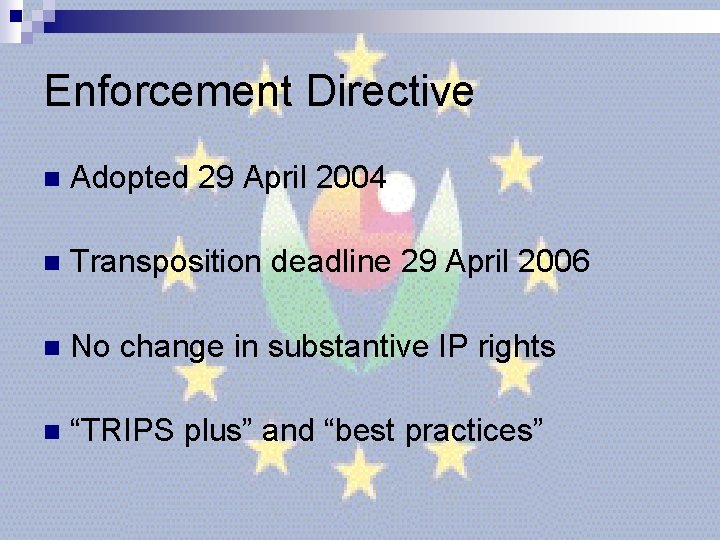 Enforcement Directive

Adopted 29 April 2004

Transposition deadline 29 April 2006

No change in substantive IP rights

“TRIPS plus” and “best practices”